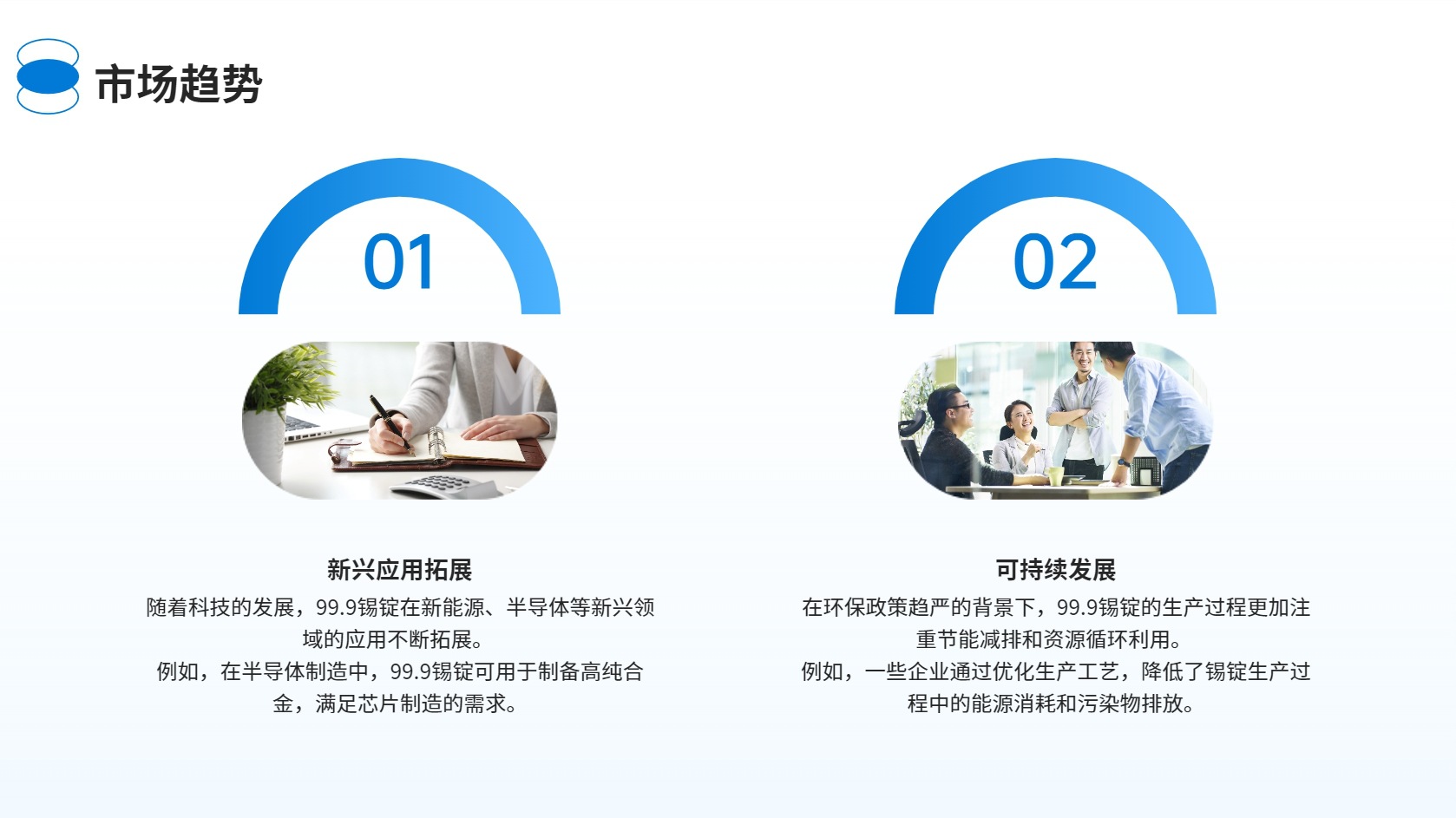 市场趋势

01

新兴应用拓展
随着科技的发展，99.9锡锭在新能源、半导体等新兴领域的应用不断拓展。
例如，在半导体制造中，99.9锡锭可用于制备高纯合金，满足芯片制造的需求。

02

可持续发展
在环保政策趋严的背景下，99.9锡锭的生产过程更加注重节能减排和资源循环利用。
例如，一些企业通过优化生产工艺，降低了锡锭生产过程中的能源消耗和污染物排放。